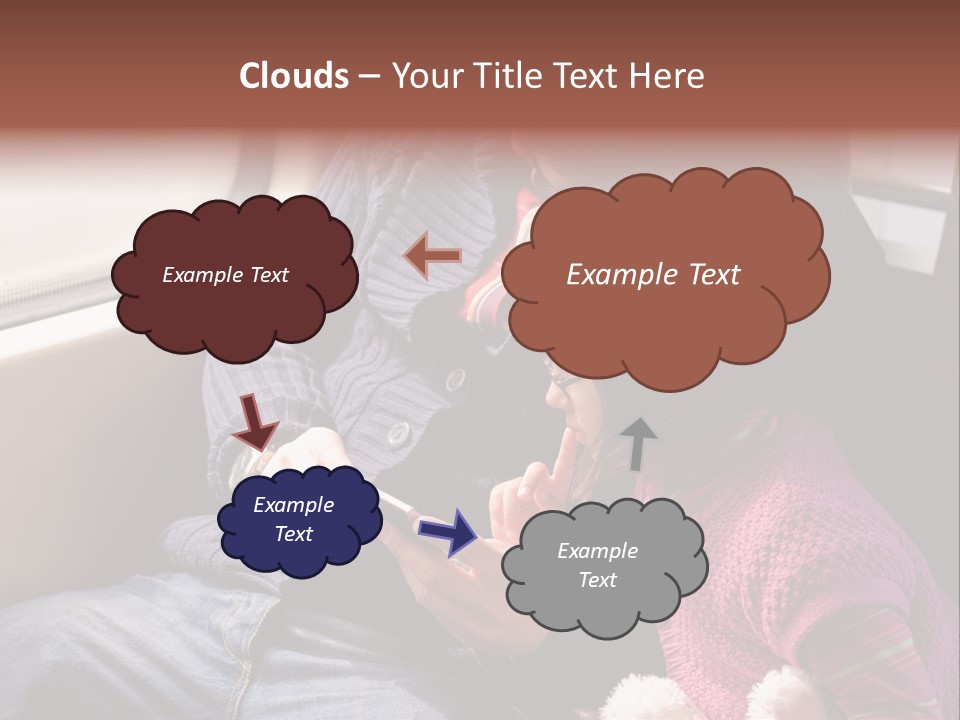 Clouds – Your Title Text Here

Example Text

Example Text

Example Text

Example Text